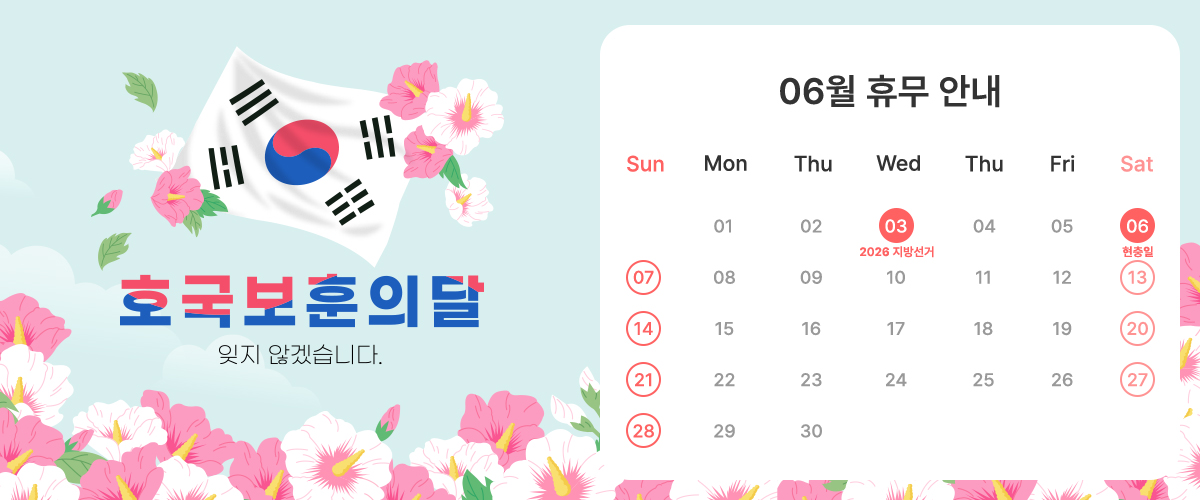 호국보훈의달

잊지 않겠습니다.

06월 휴무 안내

| Sun | Mon | Thu | Wed | Thu | Fri | Sat |
|---|---|---|---|---|---|---|
| | 01 | 02 | 03 2026 지방선거 | 04 | 05 | 06 현충일 |
| 07 | 08 | 09 | 10 | 11 | 12 | 13 |
| 14 | 15 | 16 | 17 | 18 | 19 | 20 |
| 21 | 22 | 23 | 24 | 25 | 26 | 27 |
| 28 | 29 | 30 | | | | |